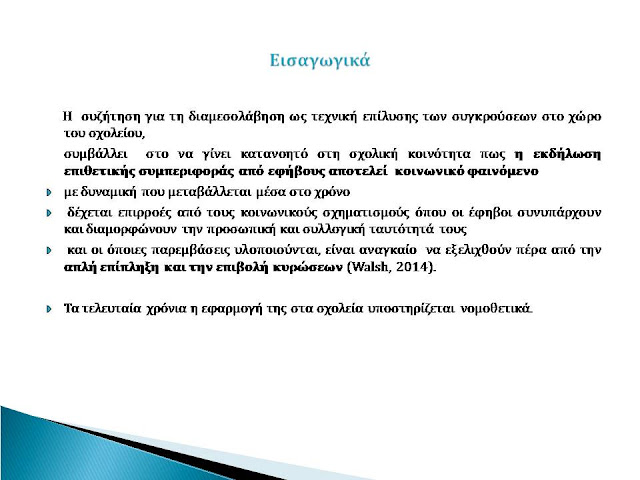 Εισαγωγικά

Η συζήτηση για τη διαμεσολάβηση ως τεχνική επίλυσης των συγκρούσεων στο χώρο του σχολείου,

συμβάλλει στο να γίνει κατανοητό στη σχολική κοινότητα πως η εκδήλωση επιθετικής συμπεριφοράς από εφήβους αποτελεί κοινωνικό φαινόμενο

με δυναμική που μεταβάλλεται μέσα στο χρόνο

δέχεται επιρροές από τους κοινωνικούς σχηματισμούς όπου οι έφηβοι συνυπάρχουν και διαμορφώνουν την προσωπική και συλλογική ταυτότητά τους

και οι όποιες παρεμβάσεις υλοποιούνται, είναι αναγκαίο να εξελιχθούν πέρα από την απλή επίπληξη και την επιβολή κυρώσεων (Walsh, 2014).

Τα τελευταία χρόνια η εφαρμογή της στα σχολεία υποστηρίζεται νομοθετικά.